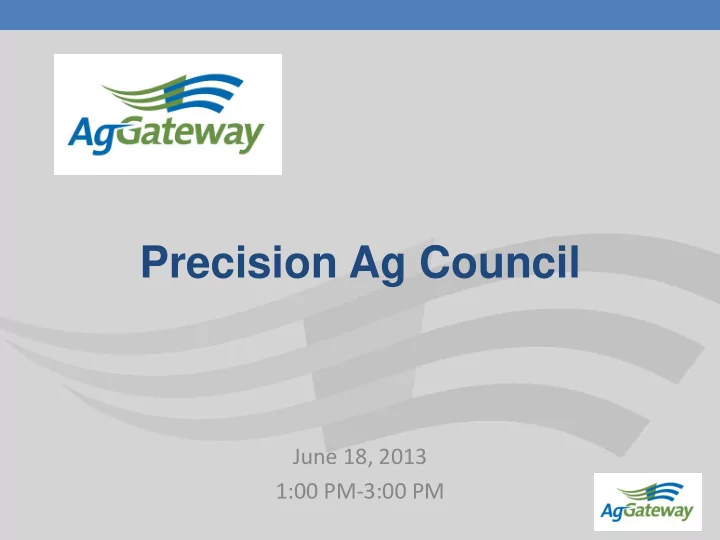 AgGateway

Precision Ag Council

June 18, 2013
1:00 PM-3:00 PM

AgGateway